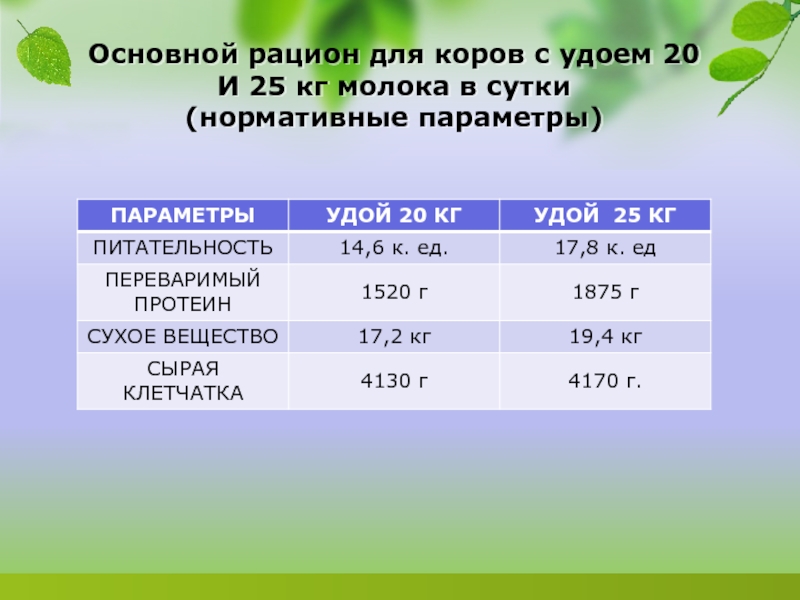 Основной рацион для коров с удоем 20 И 25 кг молока в сутки (нормативные параметры)

| ПАРАМЕТРЫ | УДОЙ 20 КГ | УДОЙ 25 КГ |
|---|---|---|
| ПИТАТЕЛЬНОСТЬ | 14,6 к. ед. | 17,8 к. ед |
| ПЕРЕВАРИМЫЙ ПРОТЕИН | 1520 г | 1875 г |
| СУХОЕ ВЕЩЕСТВО | 17,2 кг | 19,4 кг |
| СЫРАЯ КЛЕТЧАТКА | 4130 г | 4170 г. |